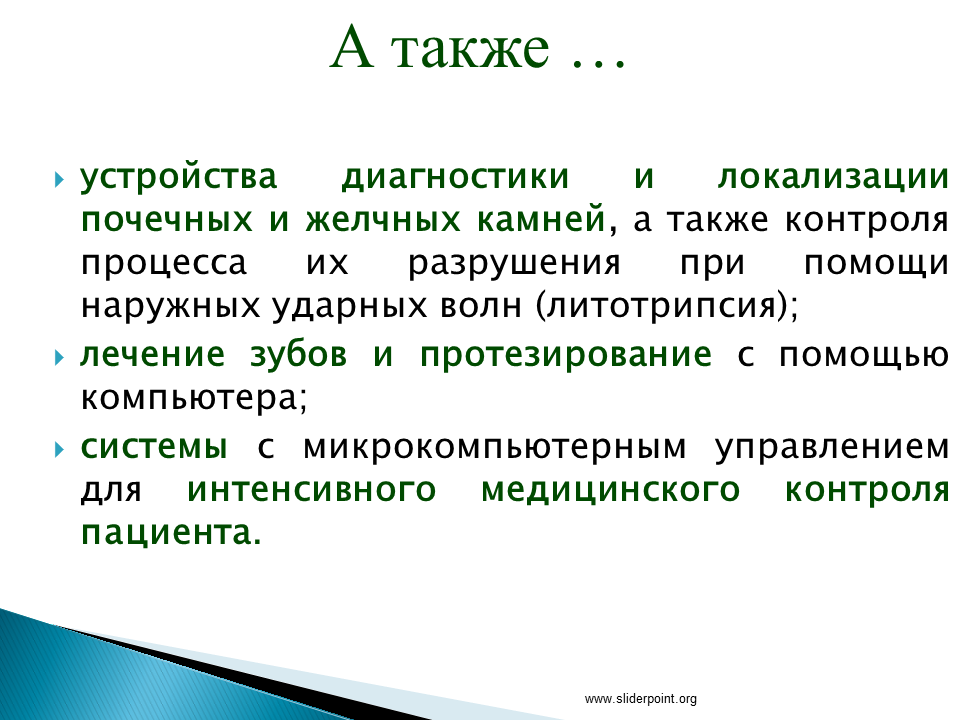 А также …

устройства диагностики и локализации почечных и желчных камней, а также контроля процесса их разрушения при помощи наружных ударных волн (литотрипсия);

лечение зубов и протезирование с помощью компьютера;

системы с микрокомпьютерным управлением для интенсивного медицинского контроля пациента.

www.sliderpoint.org